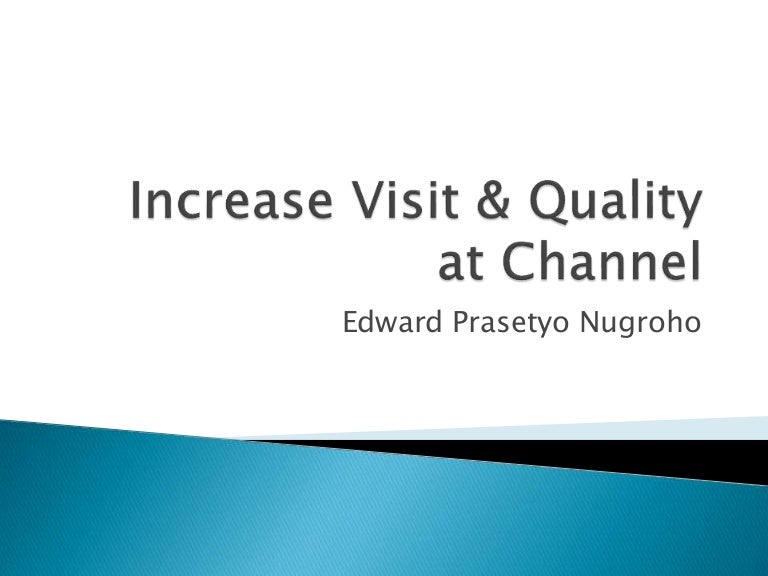 Increase Visit & Quality at Channel

Edward Prasetyo Nugroho